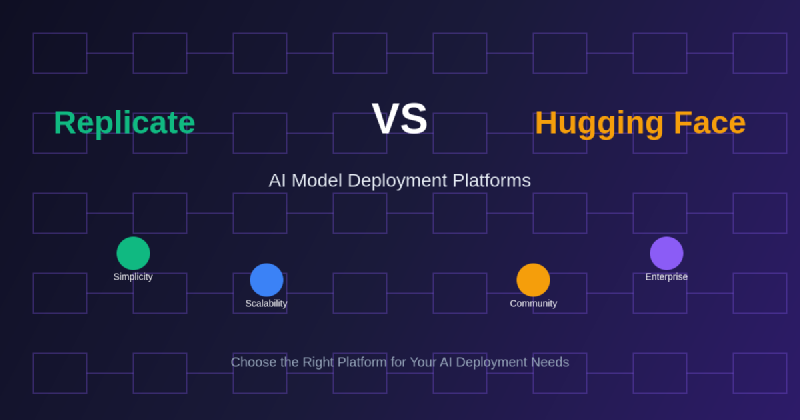 Replicate VS Hugging Face

AI Model Deployment Platforms

Simplicity

Scalability

Community

Enterprise

Choose the Right Platform for Your AI Deployment Needs